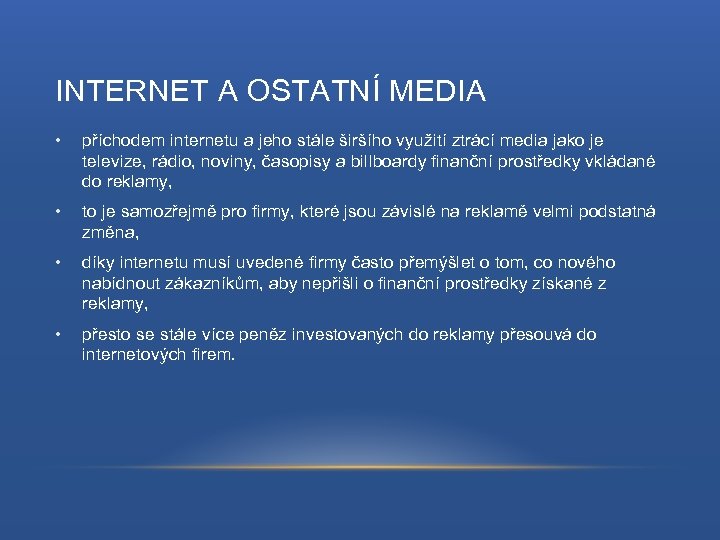 INTERNET A OSTATNÍ MEDIA

• příchodem internetu a jeho stále širšího využití ztrácí media jako je televize, rádio, noviny, časopisy a billboardy finanční prostředky vkládané do reklamy,

• to je samozřejmě pro firmy, které jsou závislé na reklamě velmi podstatná změna,

• díky internetu musí uvedené firmy často přemýšlet o tom, co nového nabídnout zákazníkům, aby nepřišli o finanční prostředky získané z reklamy,

• přesto se stále více peněz investovaných do reklamy přesouvá do internetových firem.